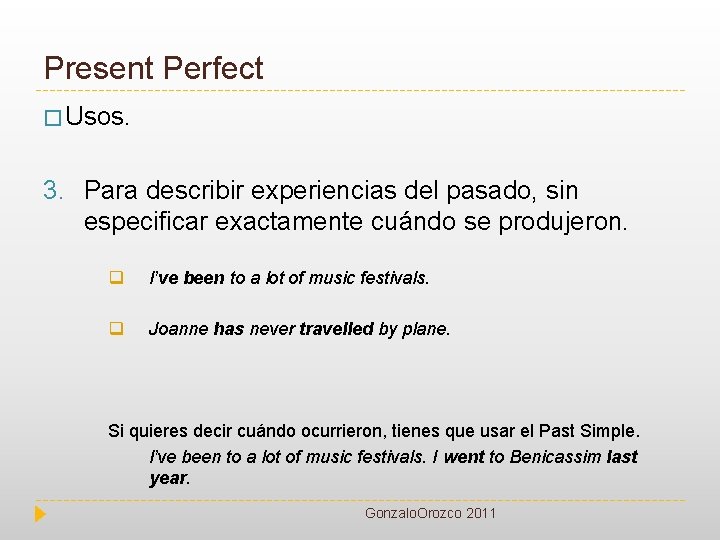 Present Perfect

Usos.

3. Para describir experiencias del pasado, sin especificar exactamente cuándo se produjeron.

I've been to a lot of music festivals.

Joanne has never travelled by plane.

Si quieres decir cuándo ocurrieron, tienes que usar el Past Simple.
I've been to a lot of music festivals. I went to Benicassim last year.

GonzaloOrozco 2011